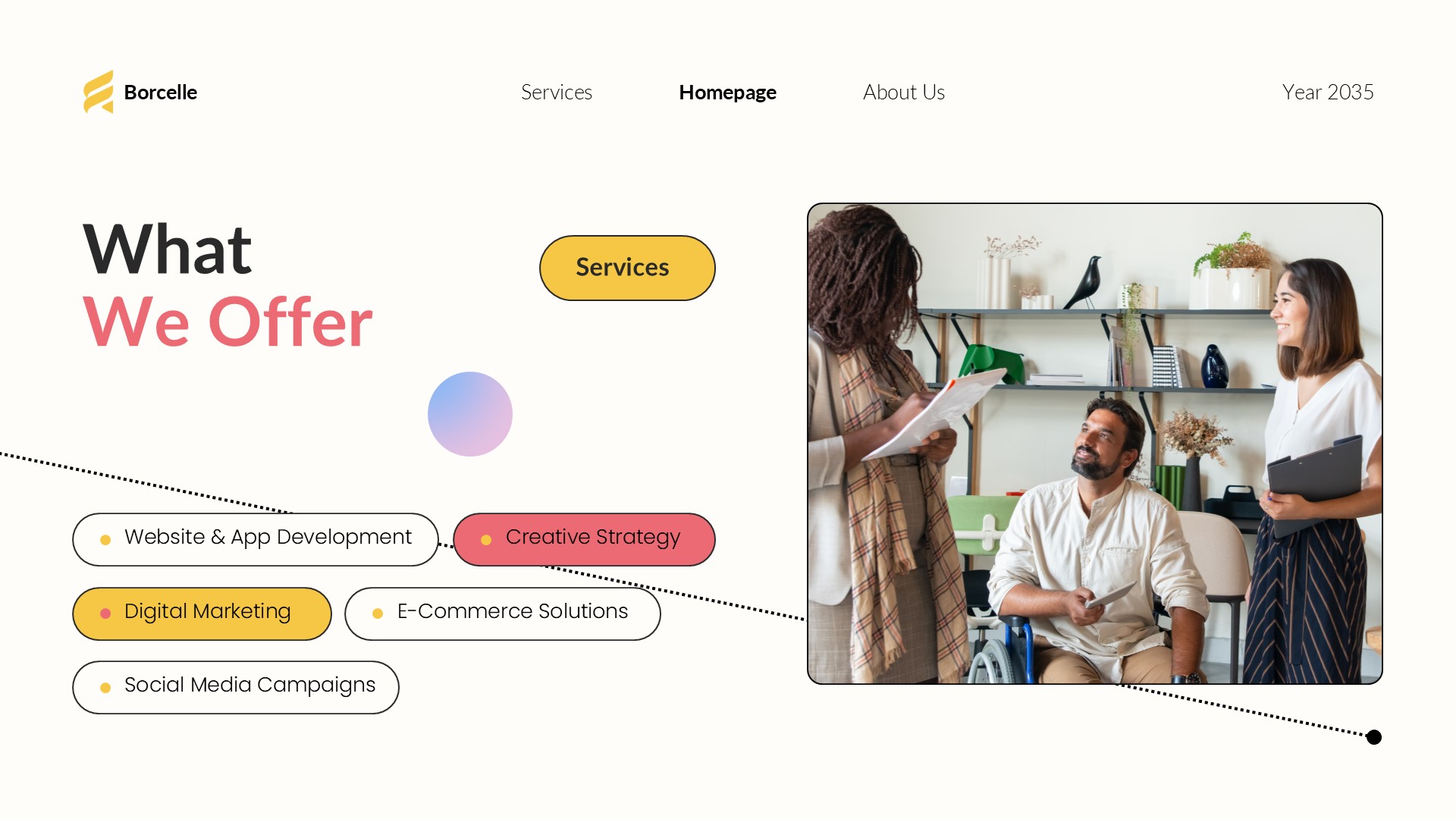 Borcelle

Services Homepage About Us Year 2035

What
We Offer

Services

Website & App Development

Creative Strategy

Digital Marketing

E-Commerce Solutions

Social Media Campaigns